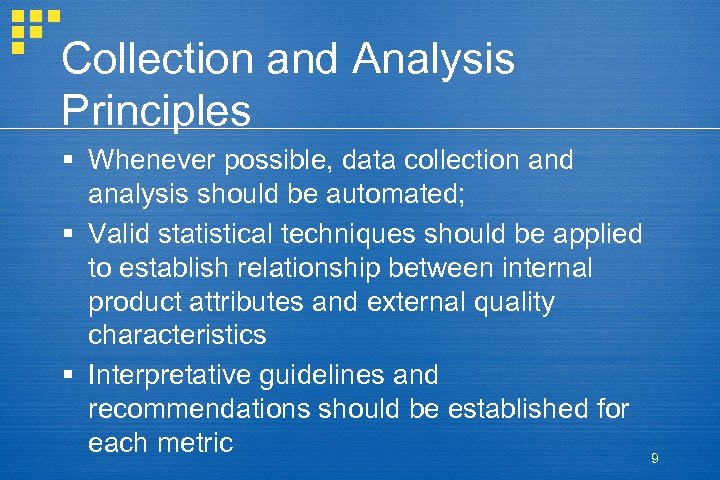 Collection and Analysis Principles

▪ Whenever possible, data collection and analysis should be automated;

▪ Valid statistical techniques should be applied to establish relationship between internal product attributes and external quality characteristics

▪ Interpretative guidelines and recommendations should be established for each metric

9